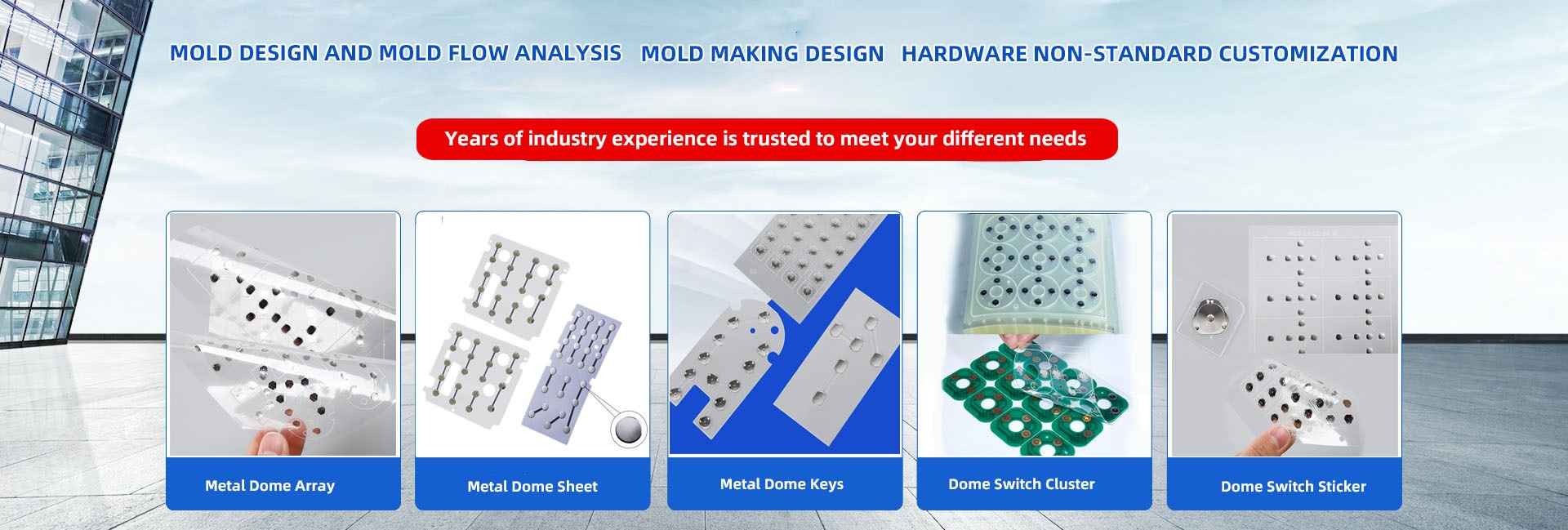 MOLD DESIGN AND MOLD FLOW ANALYSIS MOLD MAKING DESIGN HARDWARE NON-STANDARD CUSTOMIZATION

Years of industry experience is trusted to meet your different needs

Metal Dome Array

Metal Dome Sheet

Metal Dome Keys

Dome Switch Cluster

Dome Switch Sticker